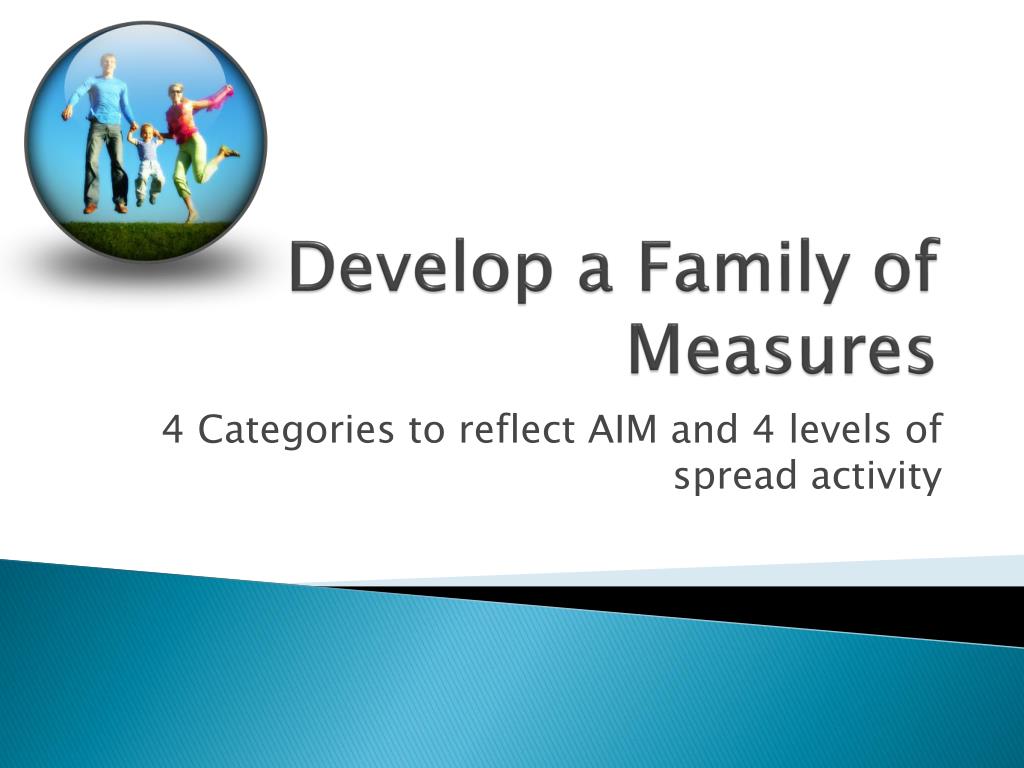 Develop a Family of Measures

4 Categories to reflect AIM and 4 levels of spread activity